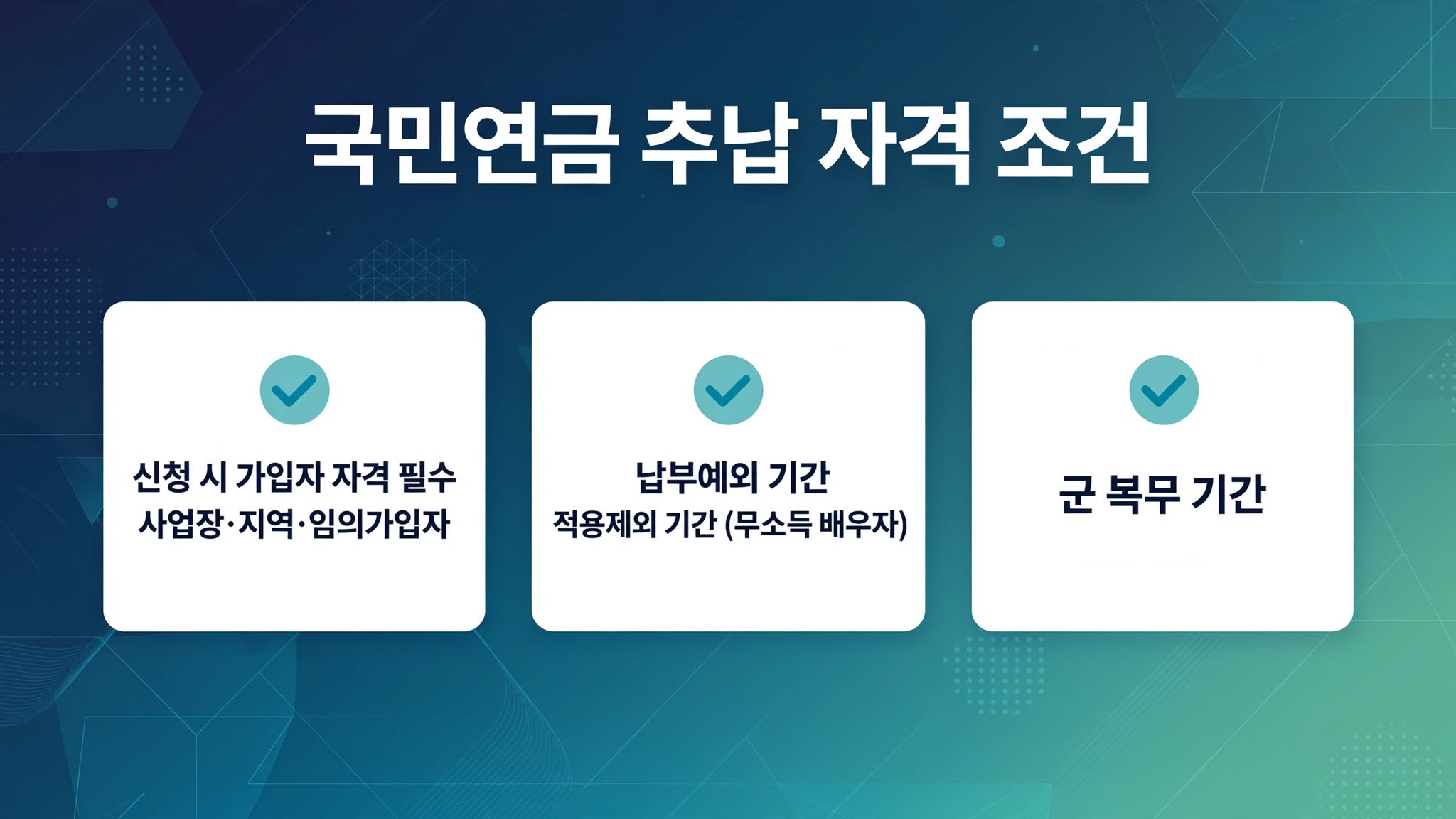 국민연금 추납 자격 조건

신청 시 가입자 자격 필수
사업장·지역·임의가입자

납부예외 기간
적용제외 기간 (무소득 배우자)

군 복무 기간